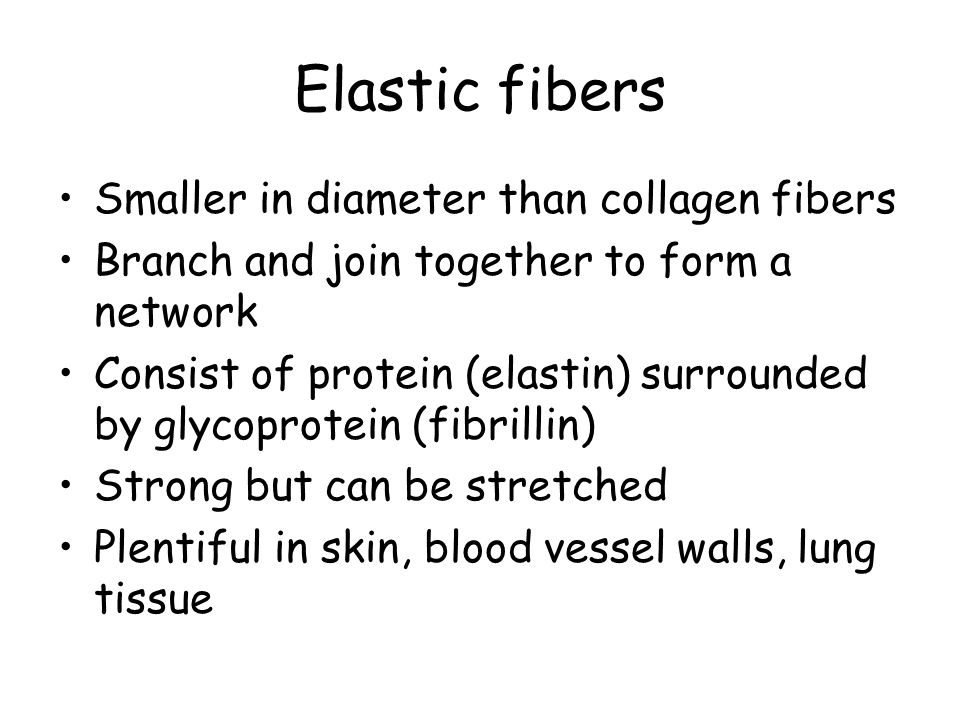 Elastic fibers

• Smaller in diameter than collagen fibers
• Branch and join together to form a network
• Consist of protein (elastin) surrounded by glycoprotein (fibrillin)
• Strong but can be stretched
• Plentiful in skin, blood vessel walls, lung tissue